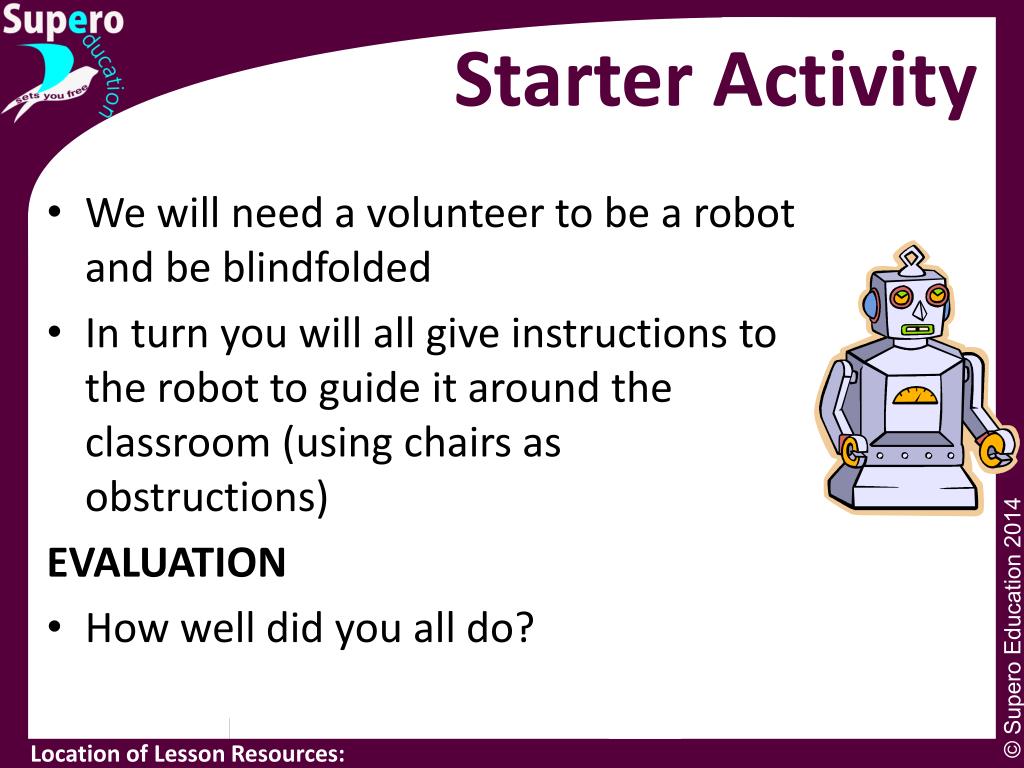 Supero education sets you free

Starter Activity

• We will need a volunteer to be a robot and be blindfolded
• In turn you will all give instructions to the robot to guide it around the classroom (using chairs as obstructions)

EVALUATION
• How well did you all do?

© Supero Education 2014

Location of Lesson Resources: